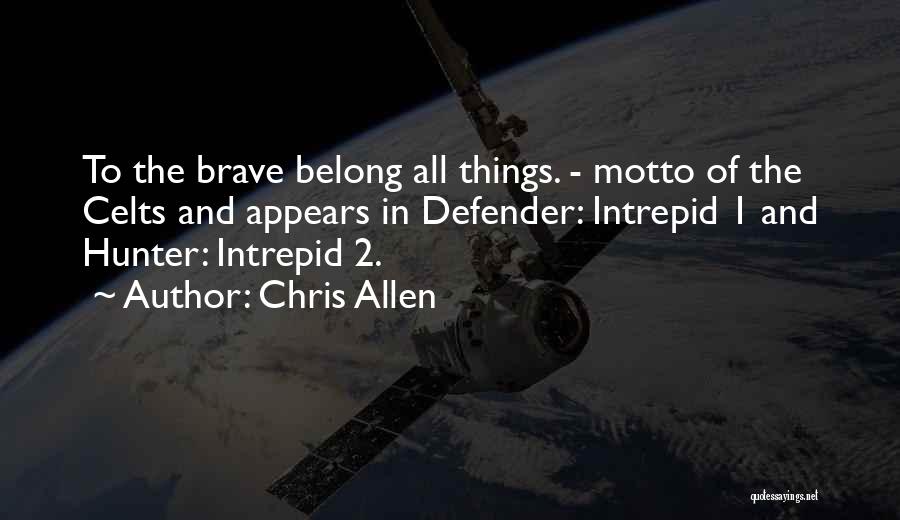 To the brave belong all things. - motto of the Celts and appears in Defender: Intrepid 1 and Hunter: Intrepid 2.
~ Author: Chris Allen

quotessayings.net